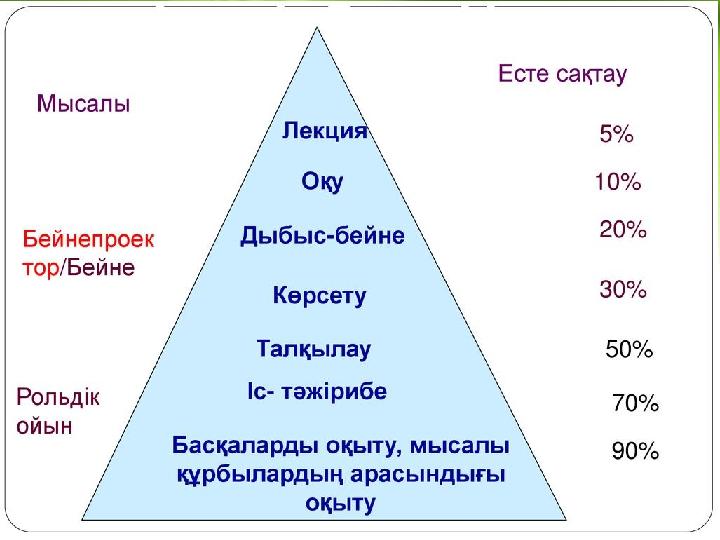 Мысалы

Бейнепроектор/Бейне

Рольдік ойын

Лекция

Оқу

Дыбыс-бейне

Көрсету

Талқылау

Іс- тәжірибе

Басқаларды оқыту, мысалы құрбылардың арасындығы оқыту

Есте сақтау

5%

10%

20%

30%

50%

70%

90%